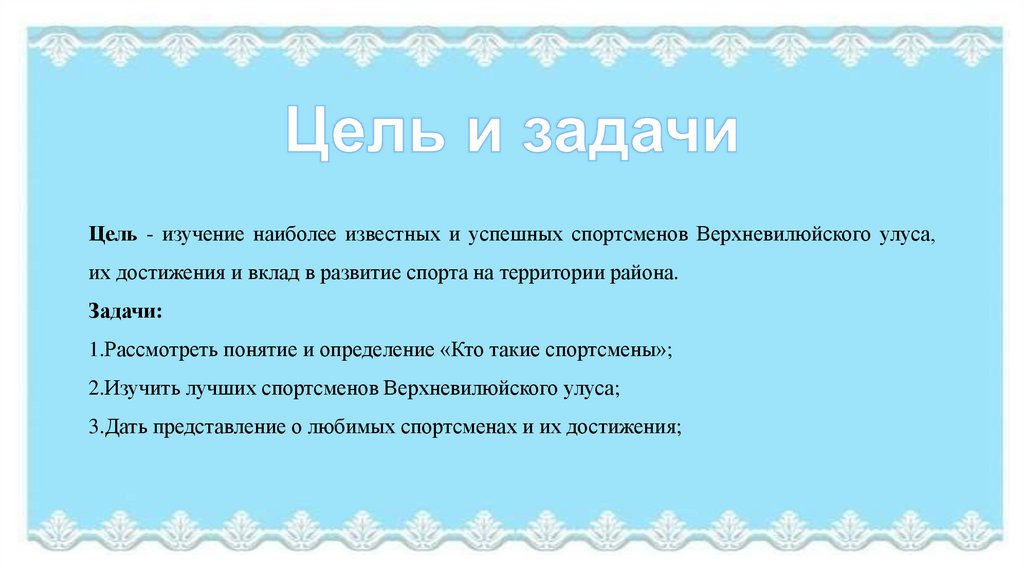 Цель и задачи

Цель - изучение наиболее известных и успешных спортсменов Верхневилюйского улуса, их достижения и вклад в развитие спорта на территории района.

Задачи:

1.Рассмотреть понятие и определение «Кто такие спортсмены»;

2.Изучить лучших спортсменов Верхневилюйского улуса;

3.Дать представление о любимых спортсменах и их достижения;